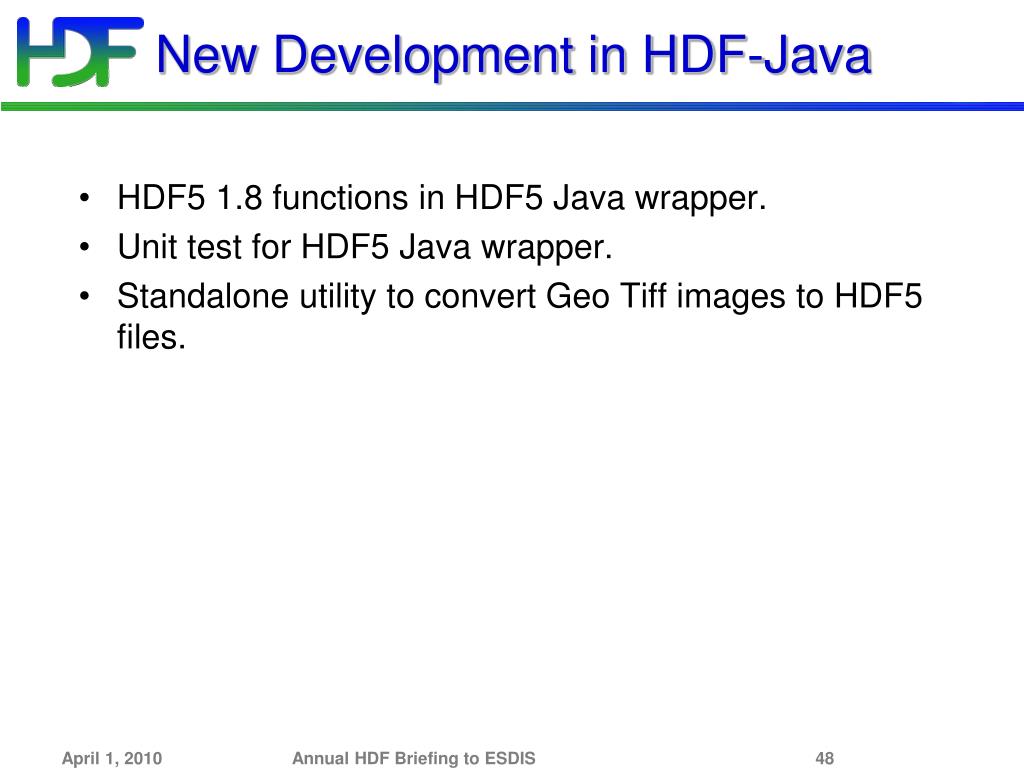 HDF New Development in HDF-Java

• HDF5 1.8 functions in HDF5 Java wrapper.
• Unit test for HDF5 Java wrapper.
• Standalone utility to convert Geo Tiff images to HDF5 files.

April 1, 2010 Annual HDF Briefing to ESDIS 48